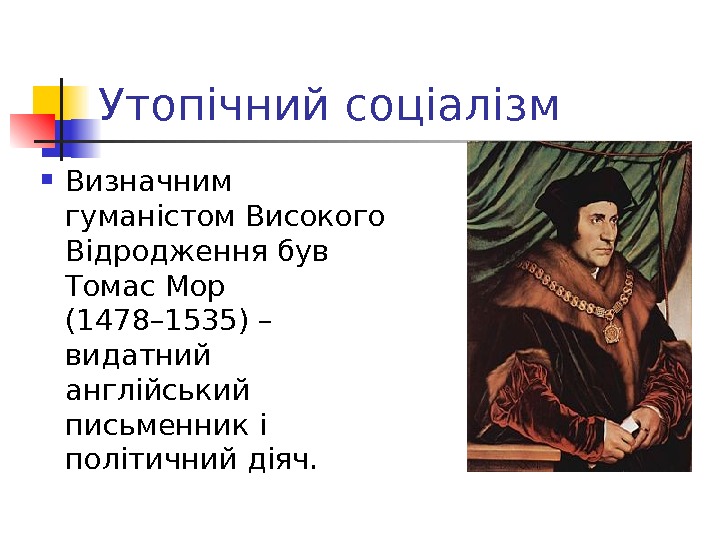 Утопічний соціалізм

Визначним гуманістом Високого Відродження був Томас Мор (1478–1535) – видатний англійський письменник і політичний діяч.